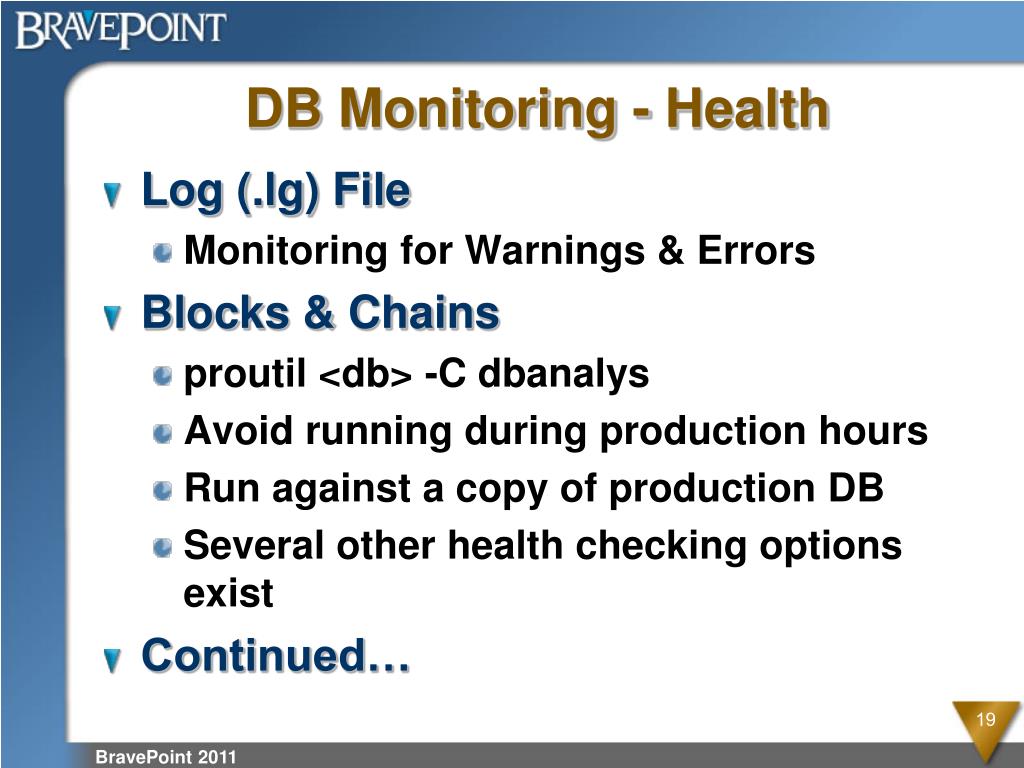 BRAVEPOINT

DB Monitoring - Health

Log (.lg) File

Monitoring for Warnings & Errors

Blocks & Chains

proutil <db> -C dbanalys

Avoid running during production hours

Run against a copy of production DB

Several other health checking options exist

Continued…

19

BravePoint 2011